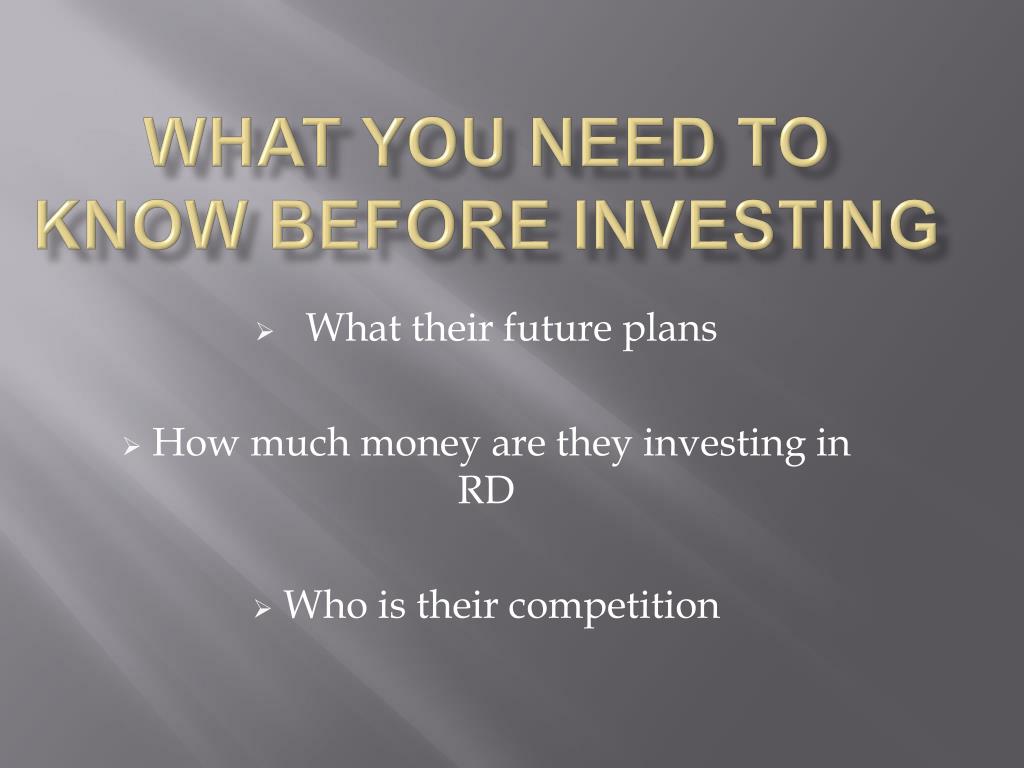 WHAT YOU NEED TO KNOW BEFORE INVESTING

➢ What their future plans

➢ How much money are they investing in RD

➢ Who is their competition